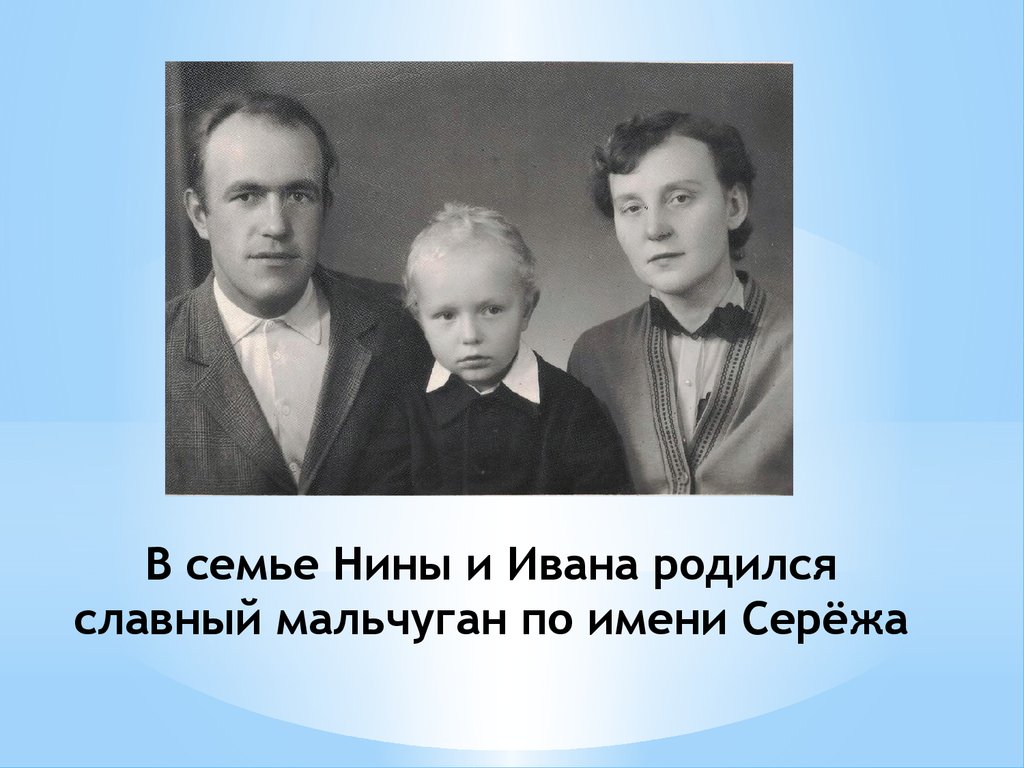 В семье Нины и Ивана родился славный мальчуган по имени Серёжа